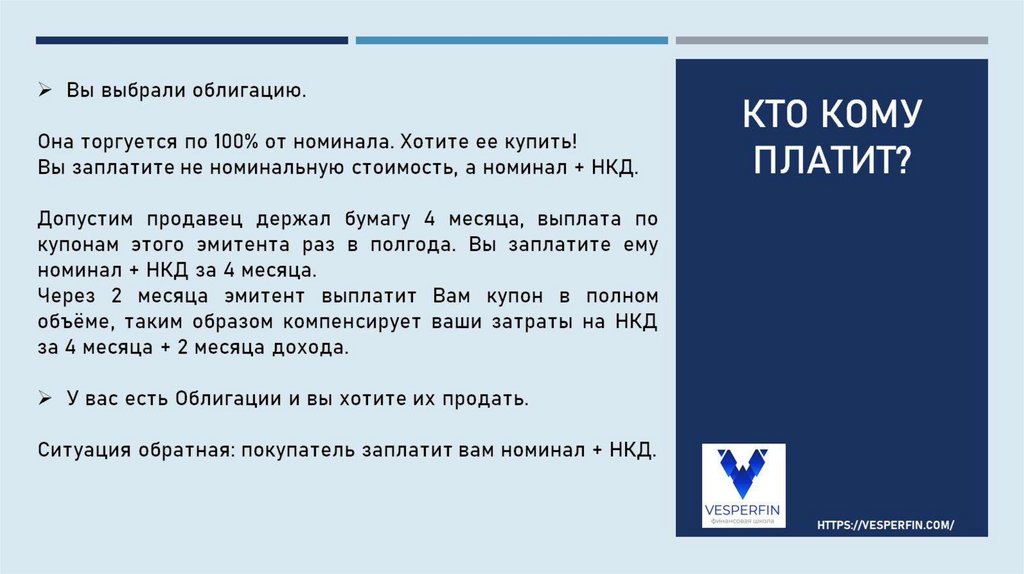 ➢ Вы выбрали облигацию.

Она торгуется по 100% от номинала. Хотите ее купить!
Вы заплатите не номинальную стоимость, а номинал + НКД.

Допустим продавец держал бумагу 4 месяца, выплата по купонам этого эмитента раз в полгода. Вы заплатите ему номинал + НКД за 4 месяца.
Через 2 месяца эмитент выплатит Вам купон в полном объёме, таким образом компенсирует ваши затраты на НКД за 4 месяца + 2 месяца дохода.

➢ У вас есть Облигации и вы хотите их продать.

Ситуация обратная: покупатель заплатит вам номинал + НКД.

КТО КОМУ ПЛАТИТ?

VESPERFIN
финансовая школа

HTTPS://VESPERFIN.COM/